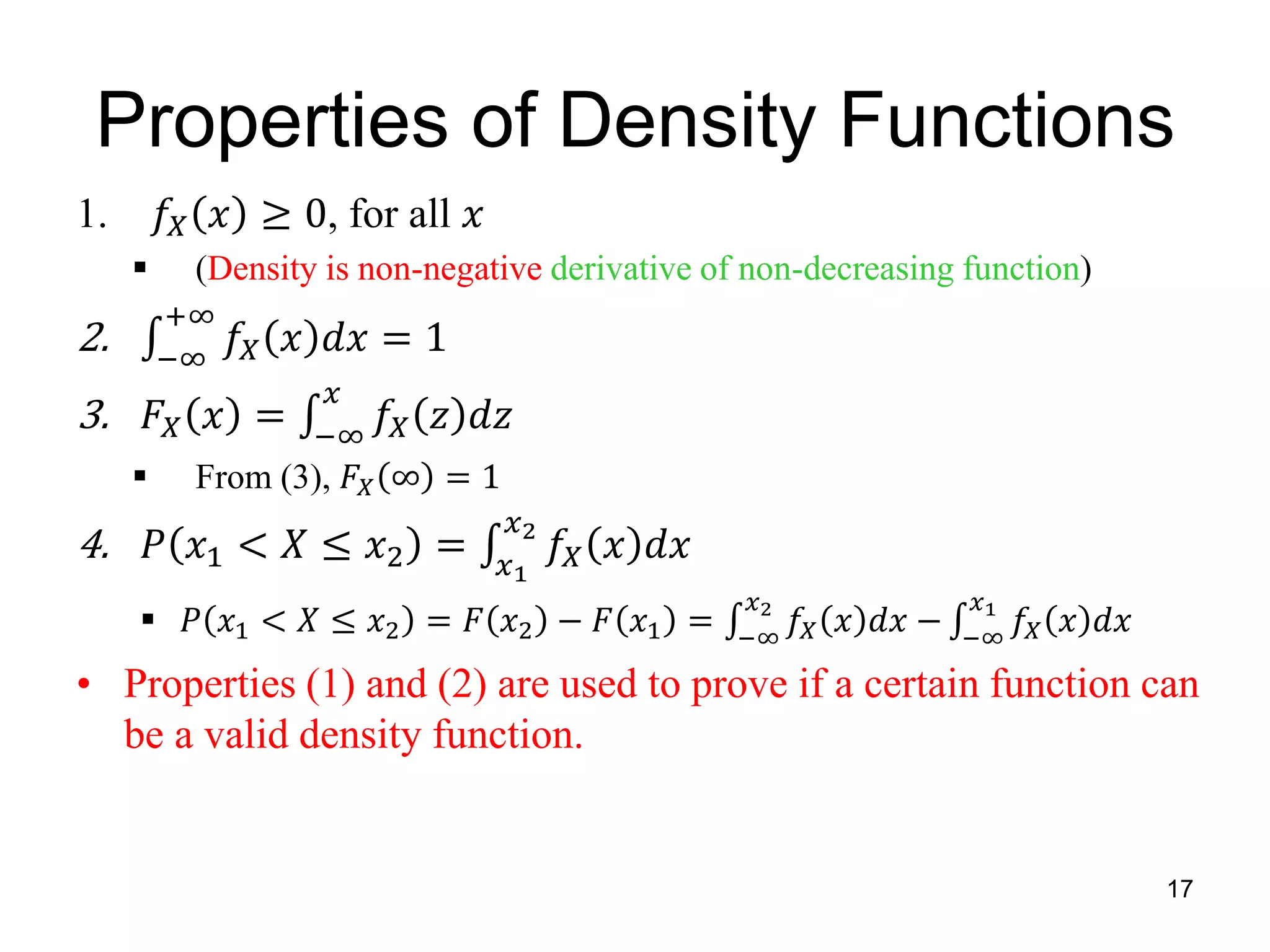 Properties of Density Functions

1. $f_X(x) \geq 0$, for all $x$

▪ (Density is non-negative derivative of non-decreasing function)

2. $\int_{-\infty}^{+\infty} f_X(x)dx = 1$

3. $F_X(x) = \int_{-\infty}^{x} f_X(z)dz$

▪ From (3), $F_X(\infty) = 1$

4. $P(x_1 < X \leq x_2) = \int_{x_1}^{x_2} f_X(x)dx$

▪ $P(x_1 < X \leq x_2) = F(x_2) - F(x_1) = \int_{-\infty}^{x_2} f_X(x)dx - \int_{-\infty}^{x_1} f_X(x)dx$

• Properties (1) and (2) are used to prove if a certain function can be a valid density function.

17